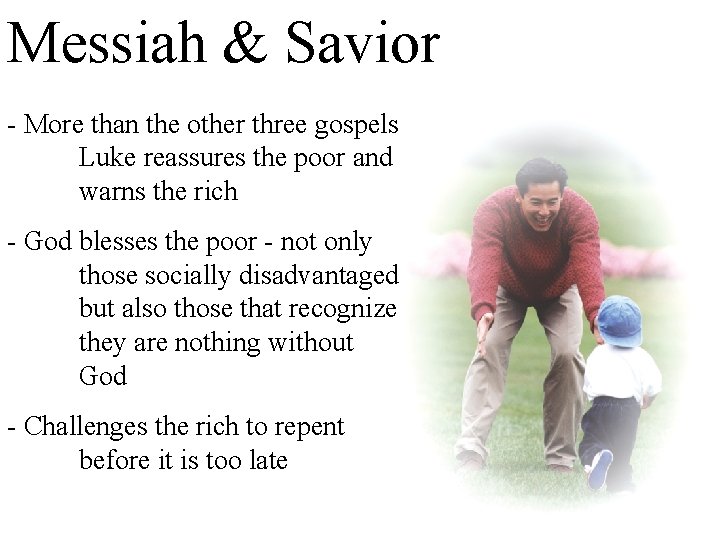 Messiah & Savior

- More than the other three gospels Luke reassures the poor and warns the rich

- God blesses the poor - not only those socially disadvantaged but also those that recognize they are nothing without God

- Challenges the rich to repent before it is too late